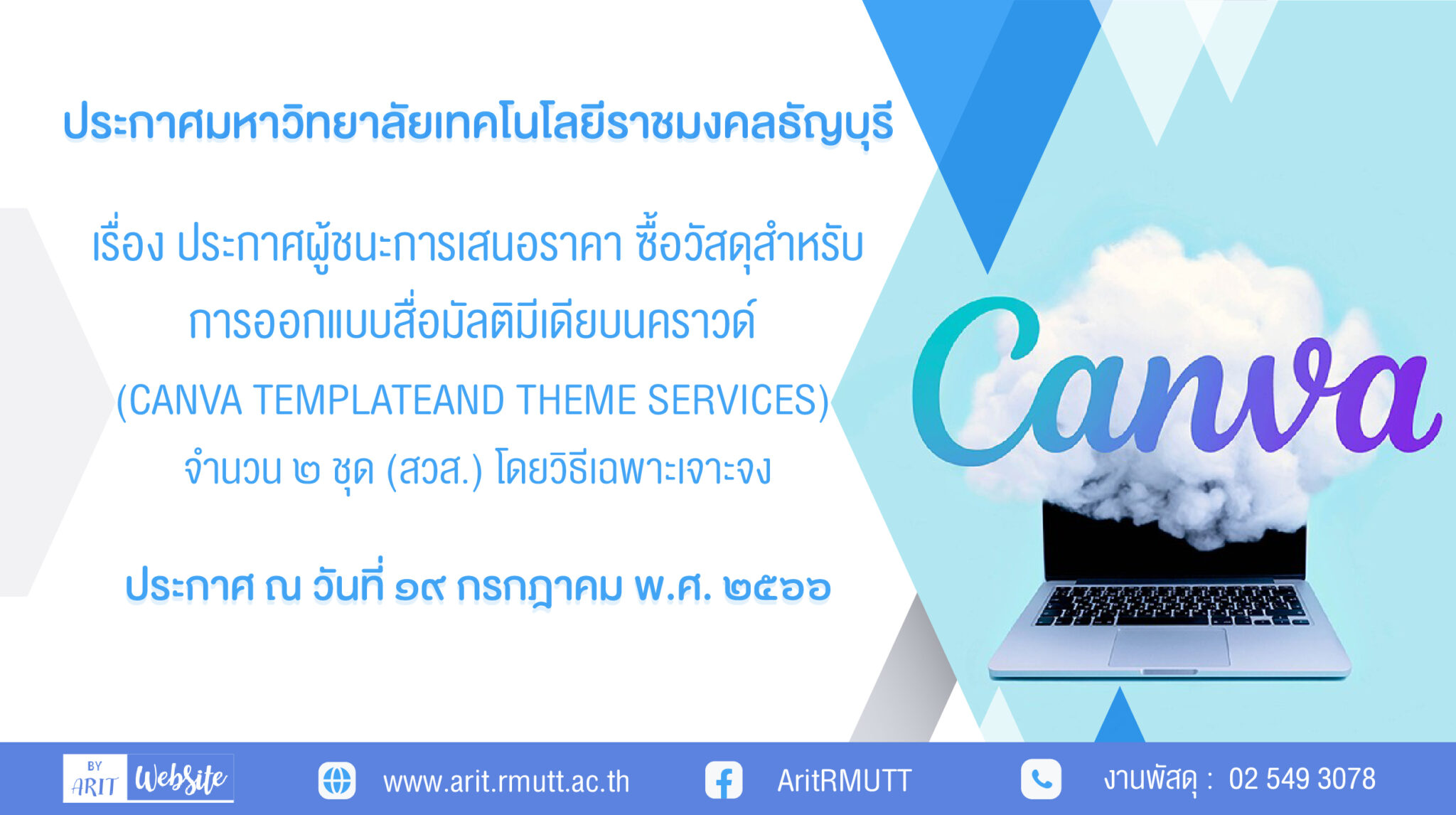 ประกาศมหาวิทยาลัยเทคโนโลยีราชมงคลธัญบุรี

เรื่อง ประกาศผู้ชนะการเสนอราคา ซื้อวัสดุสำหรับการออกแบบสื่อมัลติมีเดียบนคราวด์ (CANVA TEMPLATEAND THEME SERVICES) จำนวน ๒ ชุด (สวส.) โดยวิธีเฉพาะเจาะจง

ประกาศ ณ วันที่ ๑๙ กรกฎาคม พ.ศ. ๒๕๖๖

Canva

BY ARIT WebSite

www.arit.rmutt.ac.th

AritRMUTT

งานพัสดุ : 02 549 3078